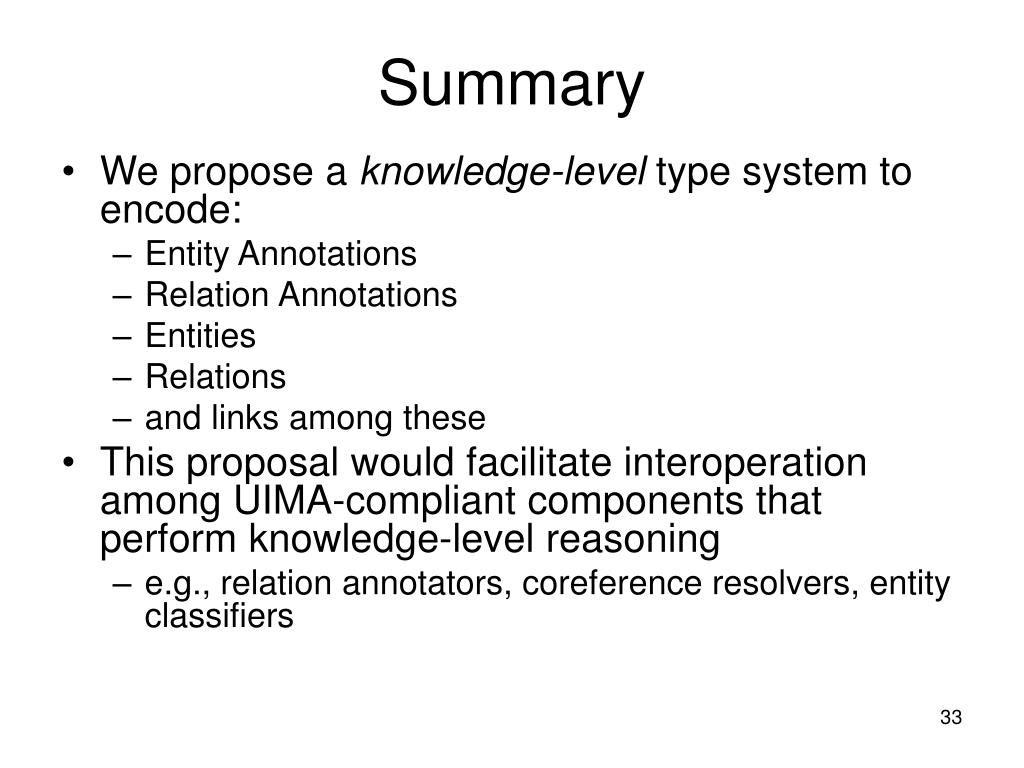 Summary

• We propose a knowledge-level type system to encode:
– Entity Annotations
– Relation Annotations
– Entities
– Relations
– and links among these
• This proposal would facilitate interoperation among UIMA-compliant components that perform knowledge-level reasoning
– e.g., relation annotators, coreference resolvers, entity classifiers

33